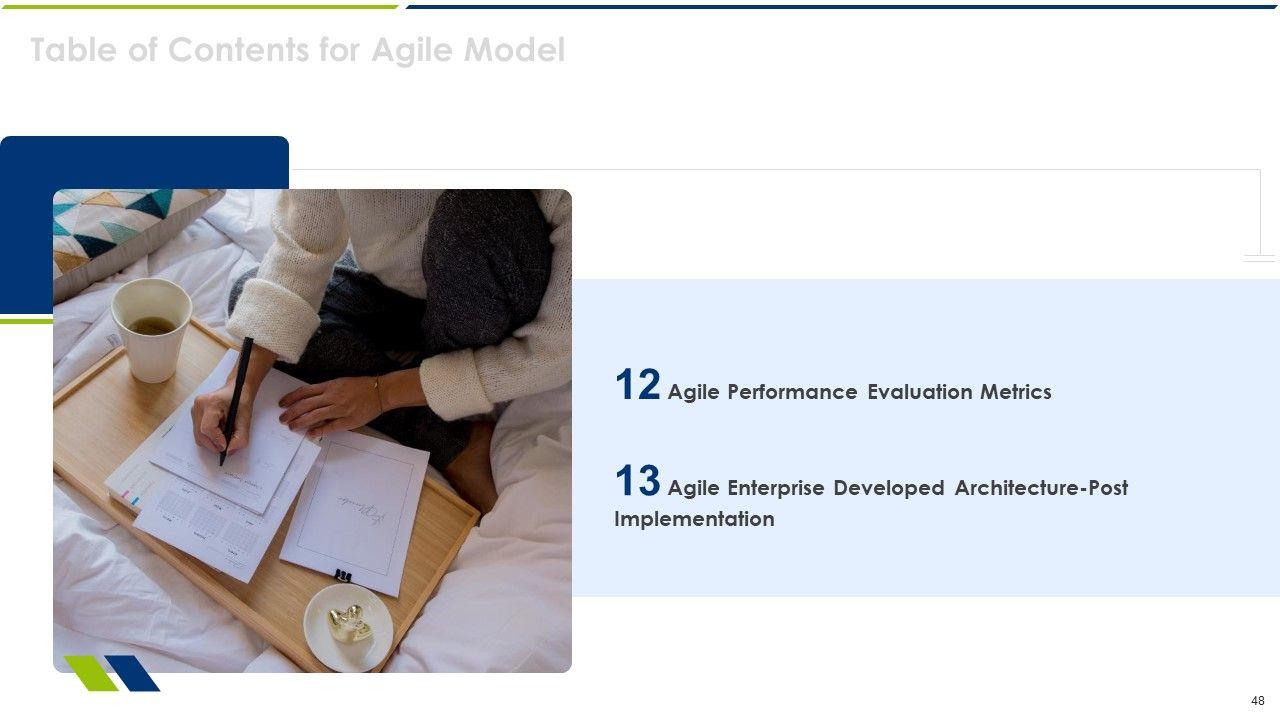 Table of Contents for Agile Model

12 Agile Performance Evaluation Metrics

13 Agile Enterprise Developed Architecture-Post Implementation

48